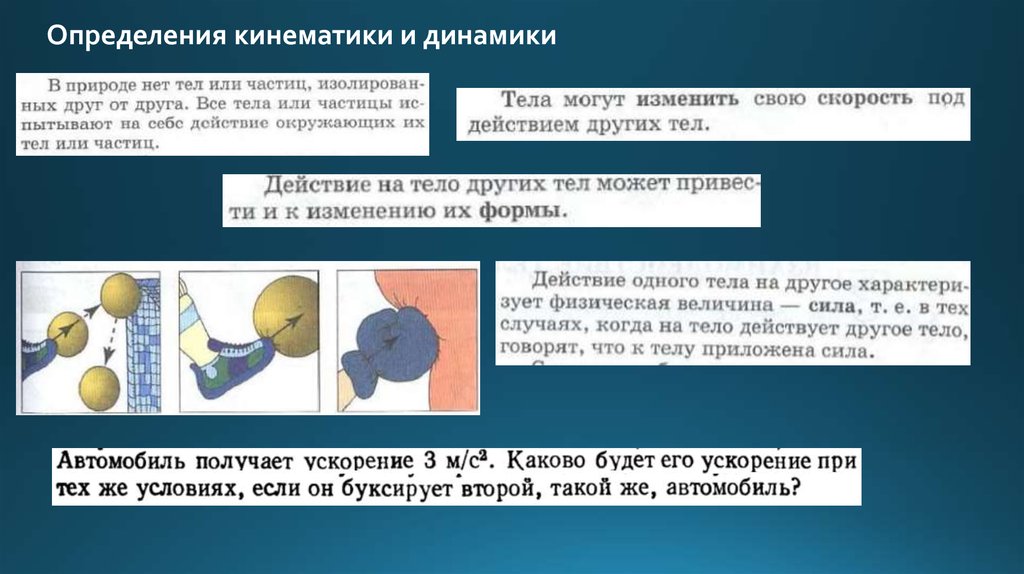 Определения кинематики и динамики

В природе нет тел или частиц, изолированных друг от друга. Все тела или частицы испытывают на себе действие окружающих их тел или частиц.

Тела могут изменить свою скорость под действием других тел.

Действие на тело других тел может привести и к изменению их формы.

Действие одного тела на другое характеризует физическая величина — сила, т. е. в тех случаях, когда на тело действует другое тело, говорят, что к телу приложена сила.

Автомобиль получает ускорение 3 м/с². Каково будет его ускорение при тех же условиях, если он буксирует второй, такой же, автомобиль?